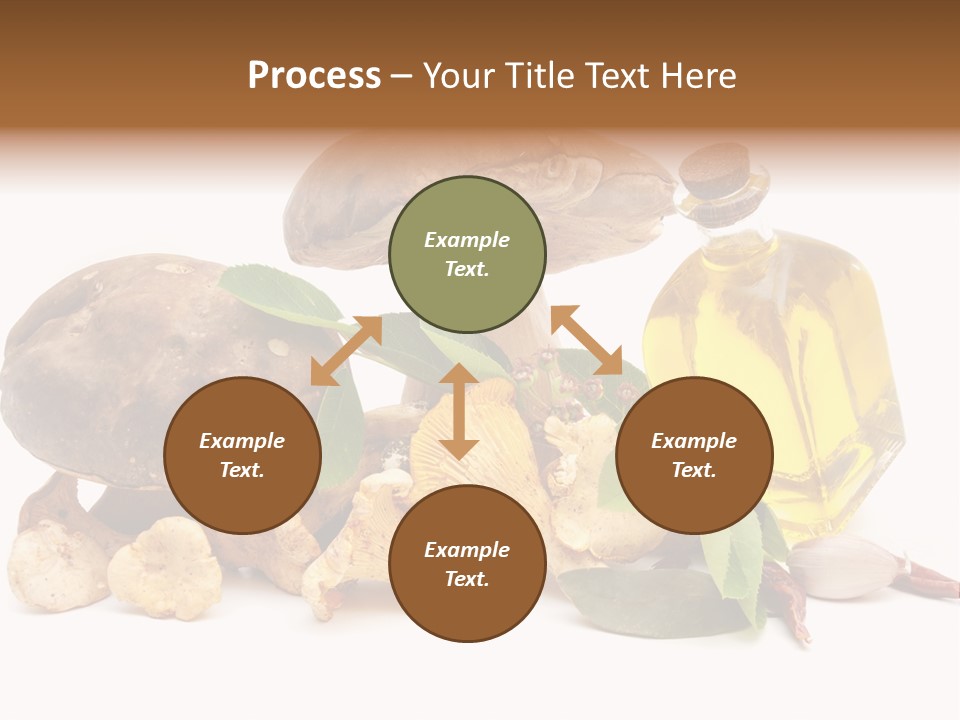 Process – Your Title Text Here

Example Text.

Example Text.

Example Text.

Example Text.